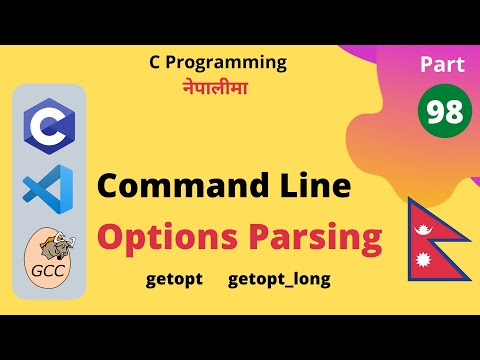 C Programming
नेपालीमा

Part
98

C

GCC

Command Line
Options Parsing

getopt getopt_long